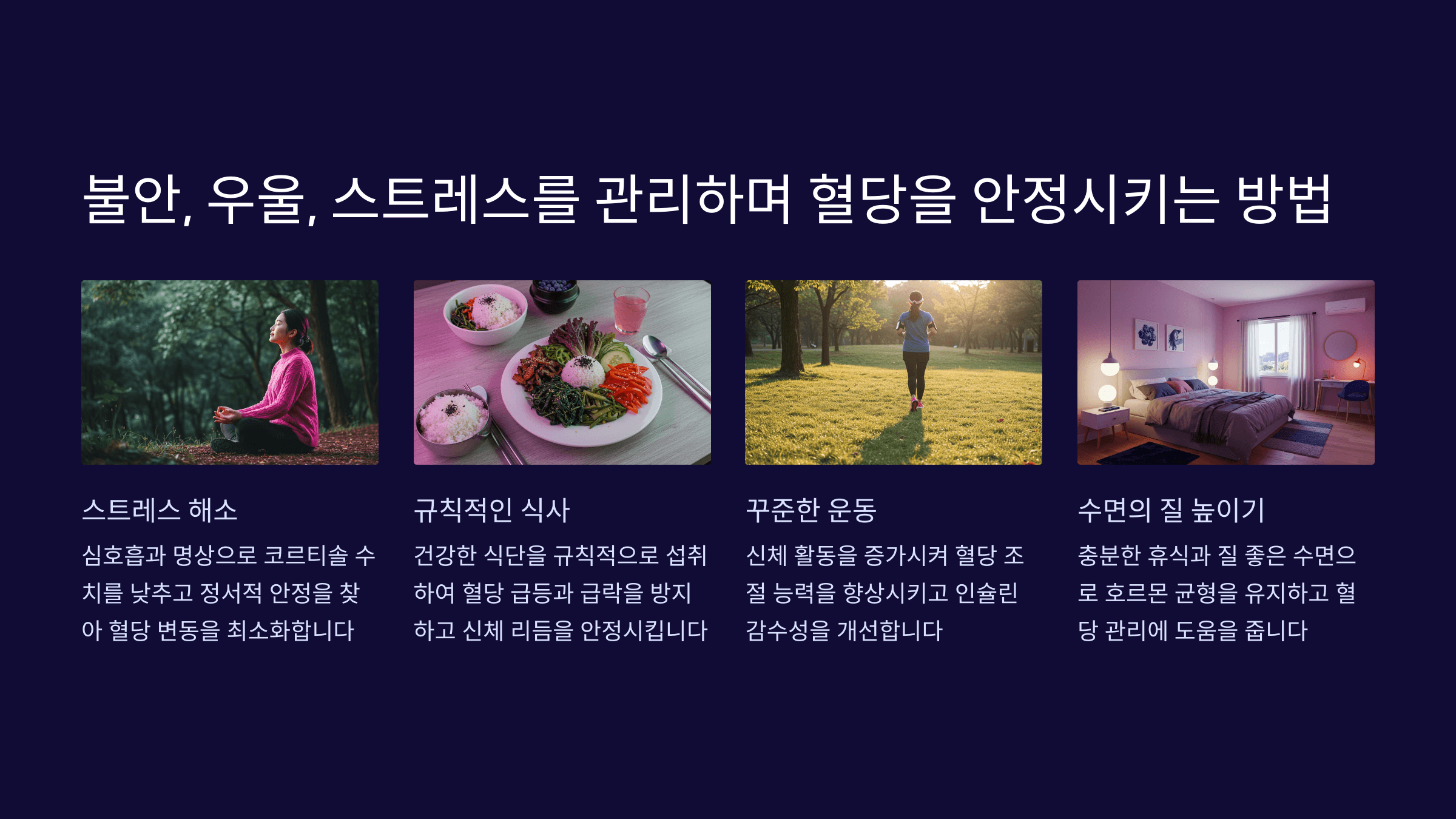 불안, 우울, 스트레스를 관리하며 혈당을 안정시키는 방법

스트레스 해소

심호흡과 명상으로 코르티솔 수치를 낮추고 정서적 안정을 찾아 혈당 변동을 최소화합니다

규칙적인 식사

건강한 식단을 규칙적으로 섭취하여 혈당 급등과 급락을 방지하고 신체 리듬을 안정시킵니다

꾸준한 운동

신체 활동을 증가시켜 혈당 조절 능력을 향상시키고 인슐린 감수성을 개선합니다

수면의 질 높이기

충분한 휴식과 질 좋은 수면으로 호르몬 균형을 유지하고 혈당 관리에 도움을 줍니다